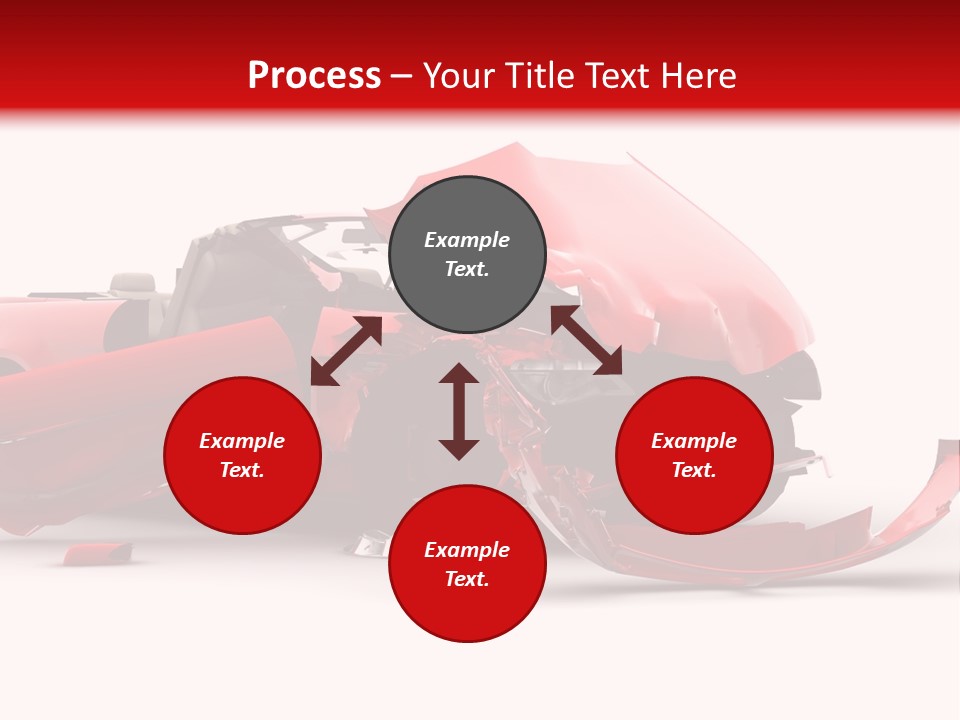 Process – Your Title Text Here

Example Text.

Example Text.

Example Text.

Example Text.